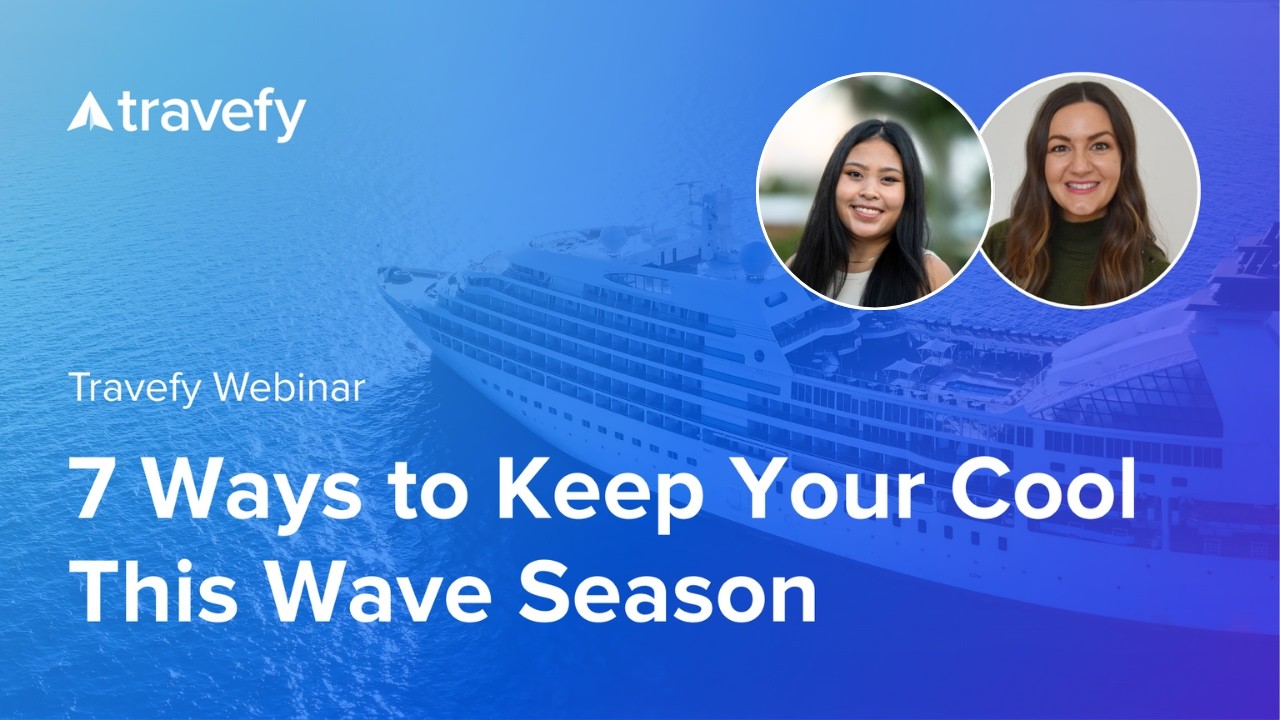 travefy

Travefy Webinar

7 Ways to Keep Your Cool This Wave Season